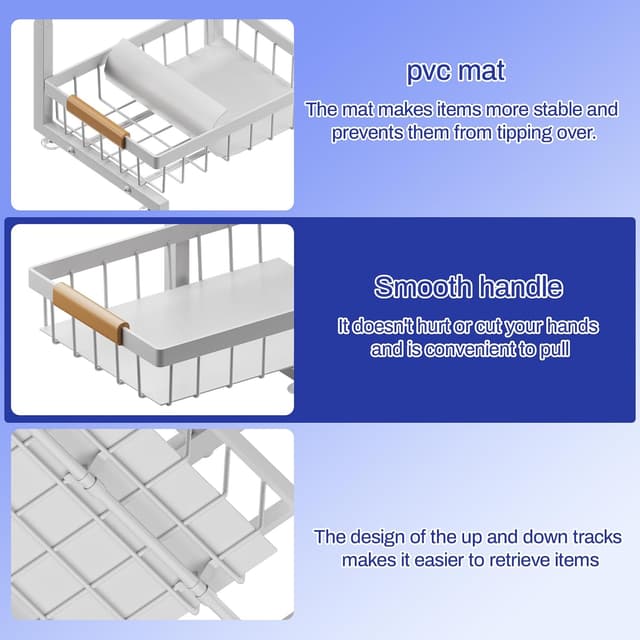 pvc mat

The mat makes items more stable and prevents them from tipping over.

Smooth handle

It doesn't hurt or cut your hands and is convenient to pull

The design of the up and down tracks makes it easier to retrieve items